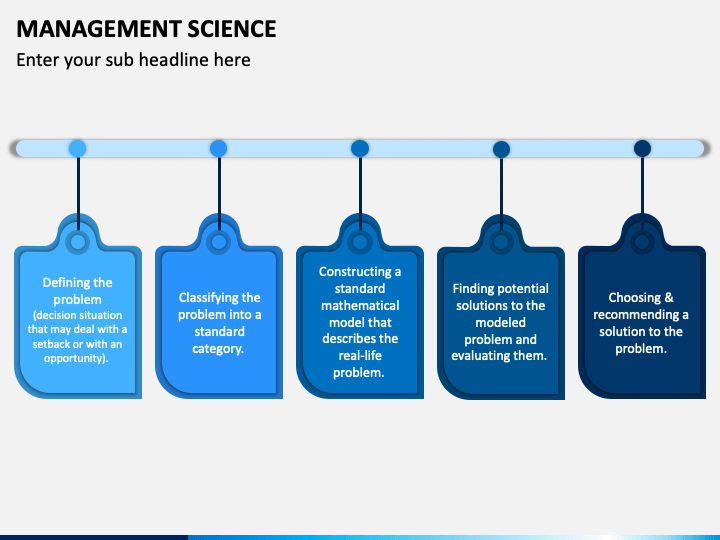 MANAGEMENT SCIENCE

Enter your sub headline here

Defining the problem
(decision situation that may deal with a setback or with an opportunity).

Classifying the problem into a standard category.

Constructing a standard mathematical model that describes the real-life problem.

Finding potential solutions to the modeled problem and evaluating them.

Choosing & recommending a solution to the problem.